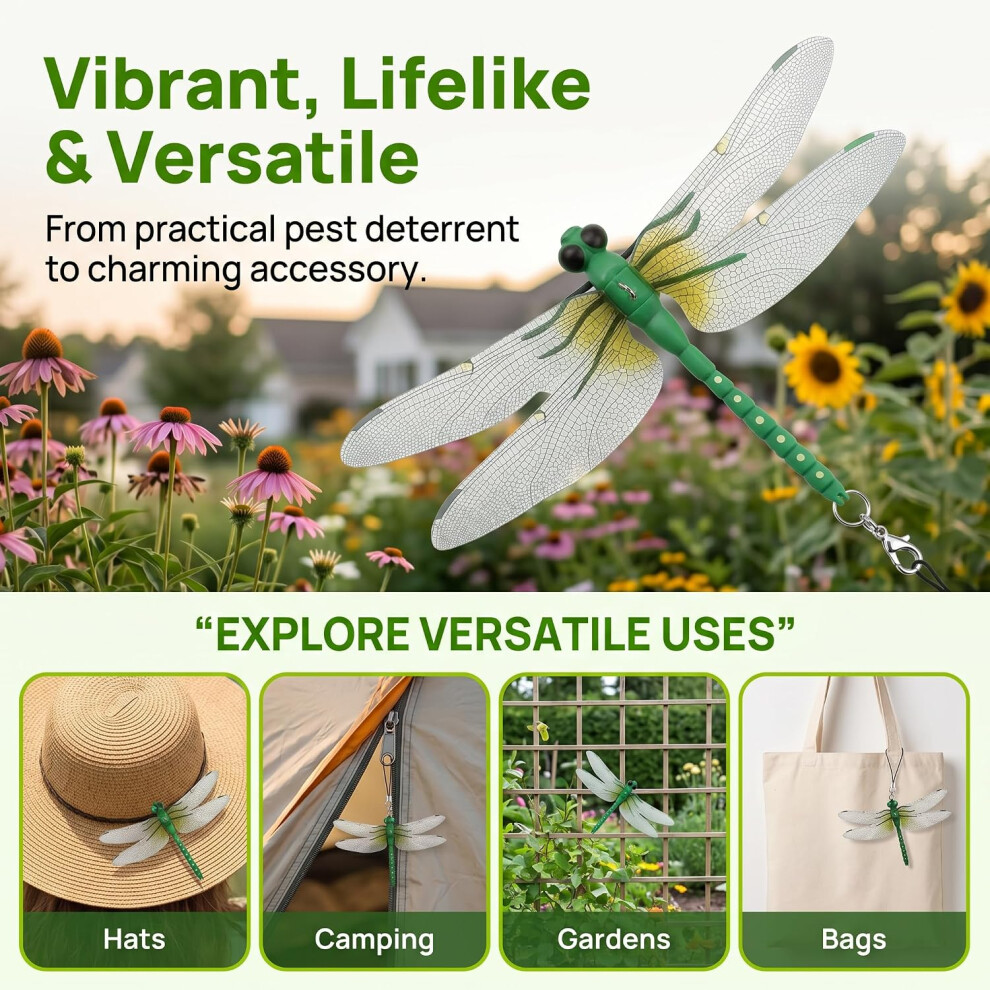 Vibrant, Lifelike & Versatile

From practical pest deterrent to charming accessory.

“EXPLORE VERSATILE USES”

Hats

Camping

Gardens

Bags